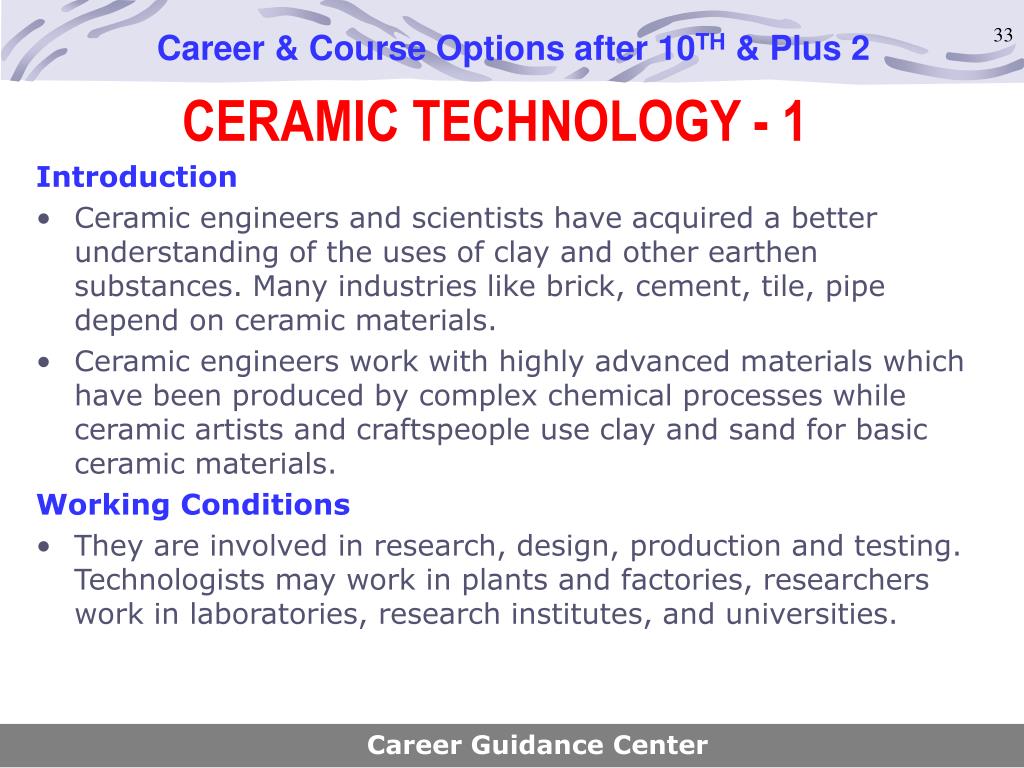 Career & Course Options after 10$^{TH}$ & Plus 2

33

CERAMIC TECHNOLOGY - 1

Introduction

• Ceramic engineers and scientists have acquired a better understanding of the uses of clay and other earthen substances. Many industries like brick, cement, tile, pipe depend on ceramic materials.

• Ceramic engineers work with highly advanced materials which have been produced by complex chemical processes while ceramic artists and craftspeople use clay and sand for basic ceramic materials.

Working Conditions

• They are involved in research, design, production and testing. Technologists may work in plants and factories, researchers work in laboratories, research institutes, and universities.

Career Guidance Center